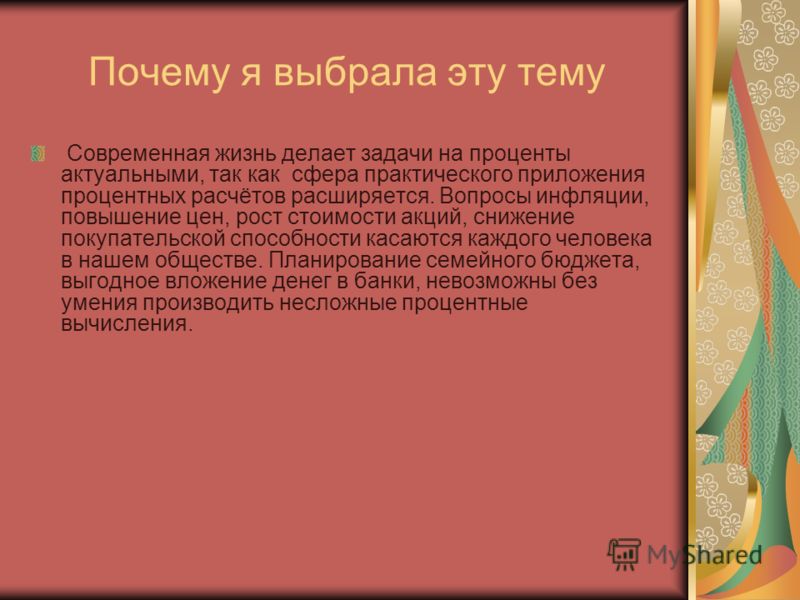 Почему я выбрала эту тему

Современная жизнь делает задачи на проценты актуальными, так как сфера практического приложения процентных расчётов расширяется. Вопросы инфляции, повышение цен, рост стоимости акций, снижение покупательской способности касаются каждого человека в нашем обществе. Планирование семейного бюджета, выгодное вложение денег в банки, невозможны без умения производить несложные процентные вычисления.

MyShared